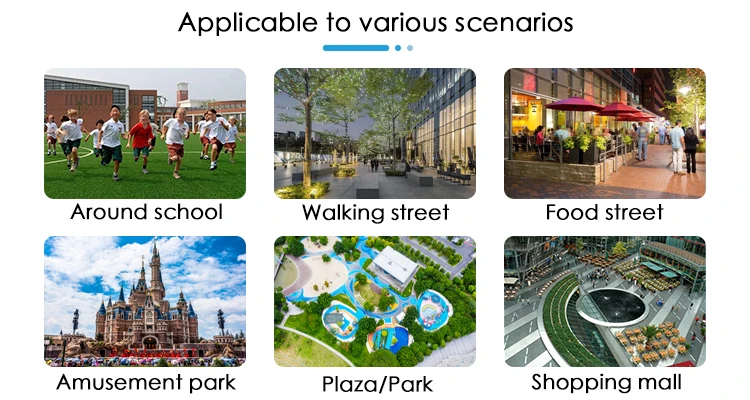 Applicable to various scenarios

Around school

Walking street

Food street

Amusement park

Plaza/Park

Shopping mall